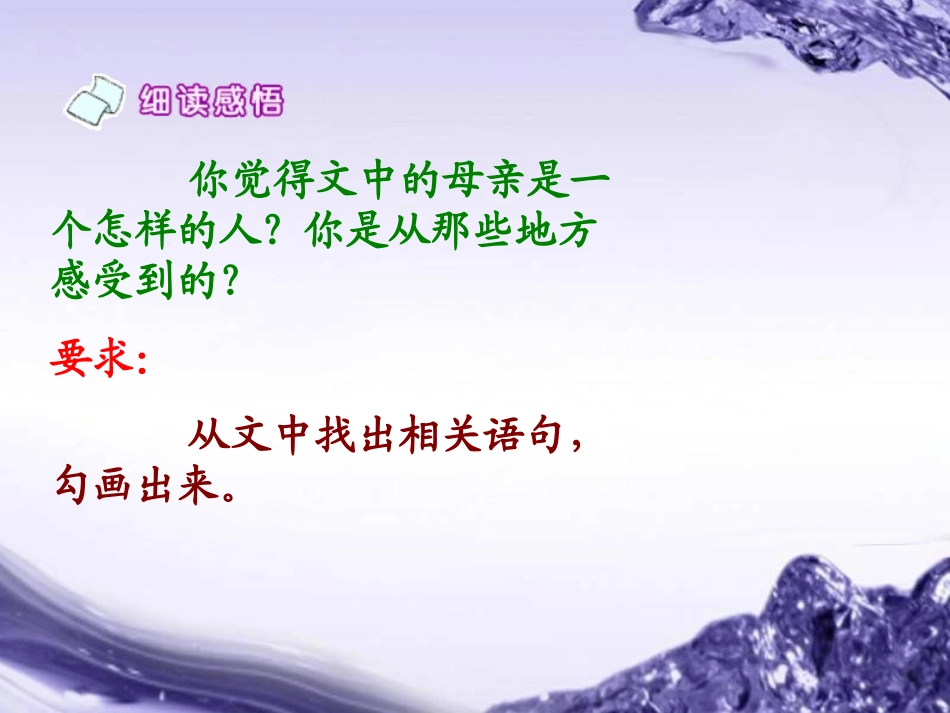 细读感悟

你觉得文中的母亲是一个怎样的人？你是从那些地方感受到的？

要求：

从文中找出相关语句，勾画出来。